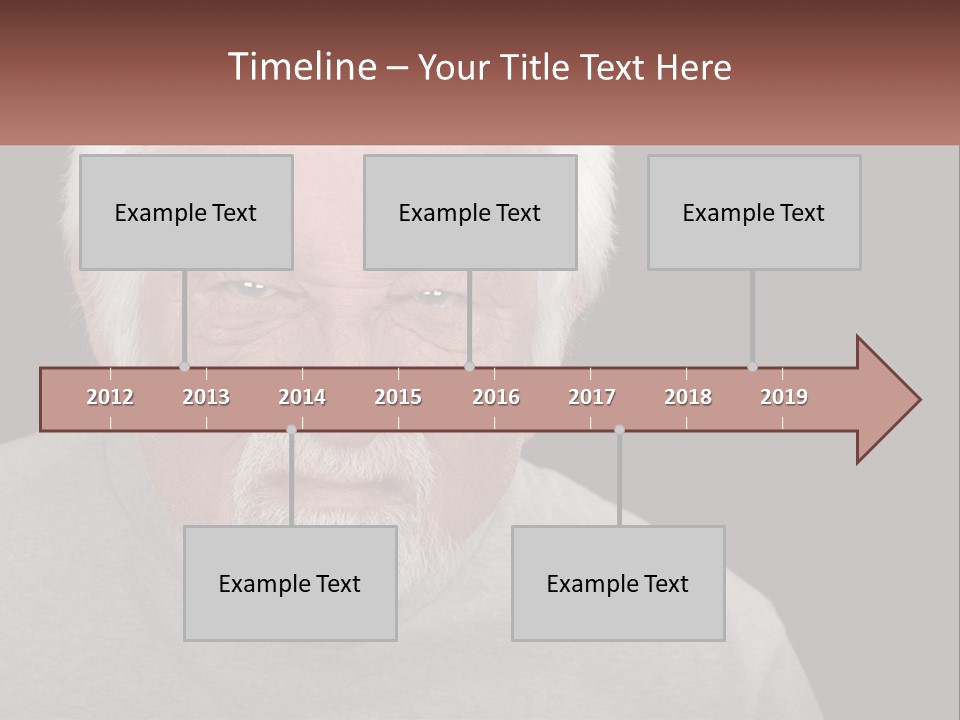 Timeline – Your Title Text Here

Example Text

Example Text

Example Text

2012 2013 2014 2015 2016 2017 2018 2019

Example Text

Example Text